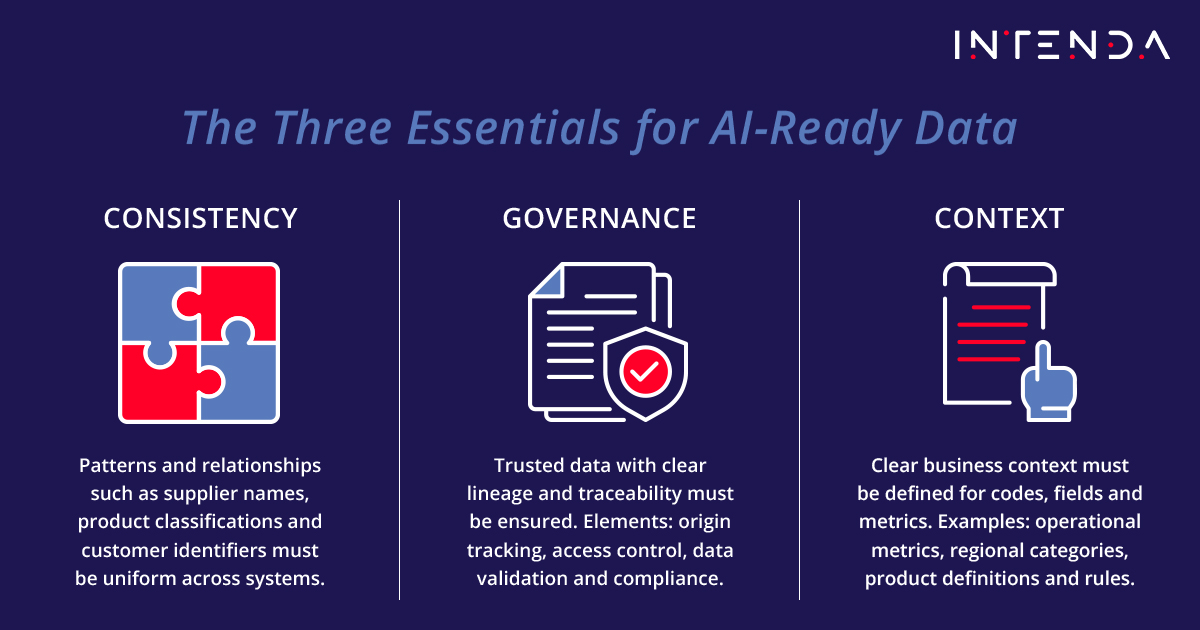 INTENDA

The Three Essentials for AI-Ready Data

CONSISTENCY

Patterns and relationships such as supplier names, product classifications and customer identifiers must be uniform across systems.

GOVERNANCE

Trusted data with clear lineage and traceability must be ensured. Elements: origin tracking, access control, data validation and compliance.

CONTEXT

Clear business context must be defined for codes, fields and metrics. Examples: operational metrics, regional categories, product definitions and rules.